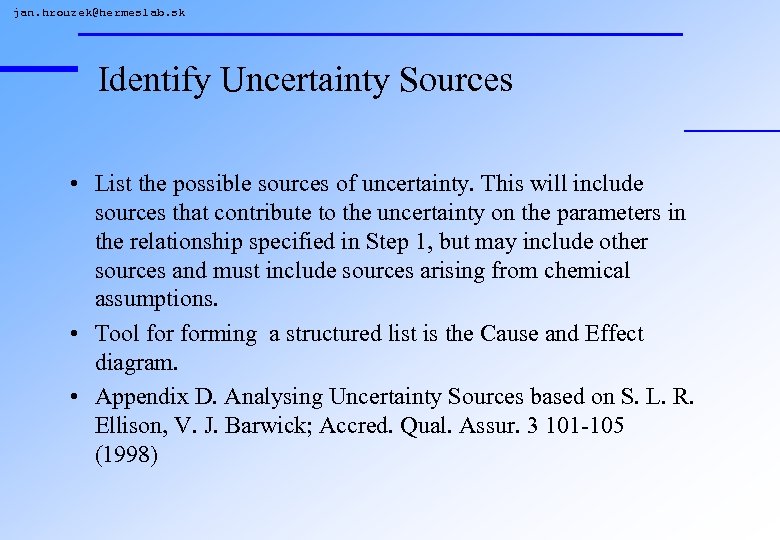 jan.hrouzek@hermeslab.sk

Identify Uncertainty Sources

• List the possible sources of uncertainty. This will include sources that contribute to the uncertainty on the parameters in the relationship specified in Step 1, but may include other sources and must include sources arising from chemical assumptions.

• Tool for forming a structured list is the Cause and Effect diagram.

• Appendix D. Analysing Uncertainty Sources based on S. L. R. Ellison, V. J. Barwick; Accred. Qual. Assur. 3 101-105 (1998)